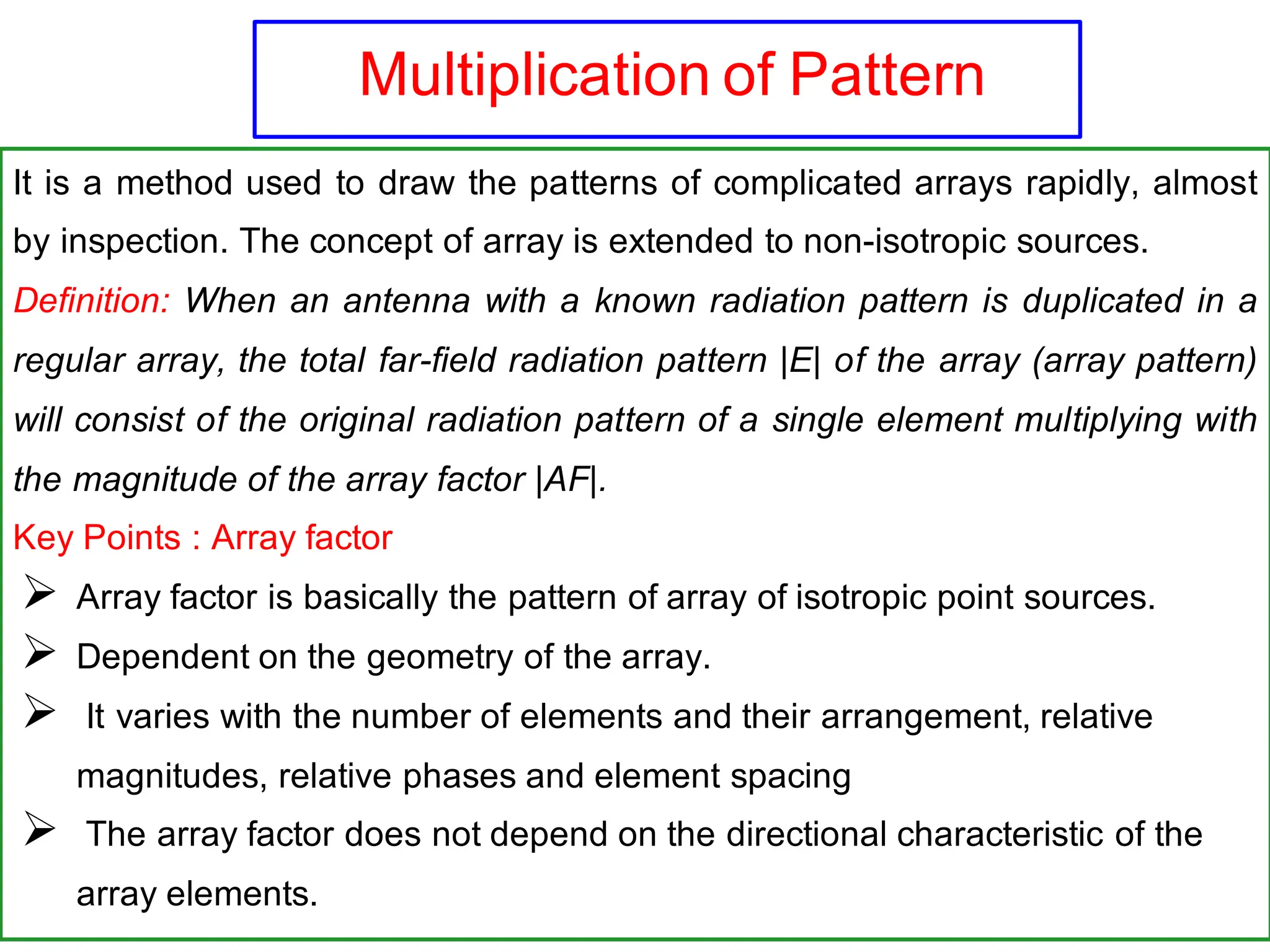 Multiplication of Pattern

It is a method used to draw the patterns of complicated arrays rapidly, almost by inspection. The concept of array is extended to non-isotropic sources.

Definition: When an antenna with a known radiation pattern is duplicated in a regular array, the total far-field radiation pattern |E| of the array (array pattern) will consist of the original radiation pattern of a single element multiplying with the magnitude of the array factor |AF|.

Key Points : Array factor

➢ Array factor is basically the pattern of array of isotropic point sources.

➢ Dependent on the geometry of the array.

➢ It varies with the number of elements and their arrangement, relative magnitudes, relative phases and element spacing

➢ The array factor does not depend on the directional characteristic of the array elements.